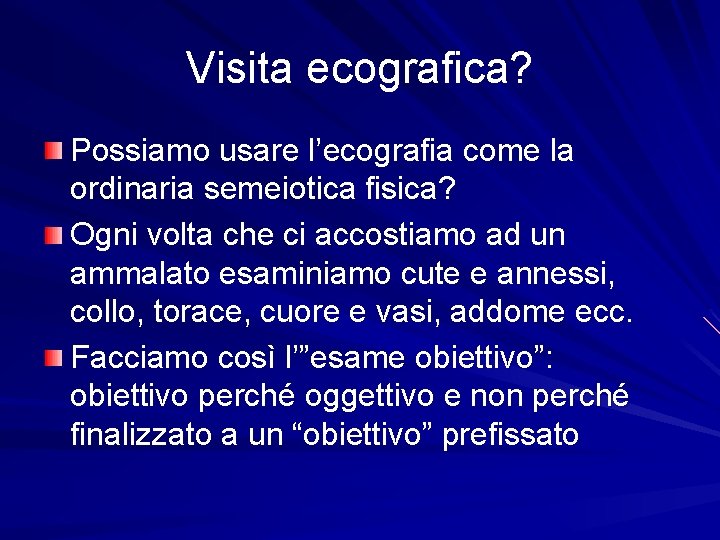 Visita ecografica?

Possiamo usare l’ecografia come la ordinaria semeiotica fisica?

Ogni volta che ci accostiamo ad un ammalato esaminiamo cute e annessi, collo, torace, cuore e vasi, addome ecc.

Facciamo così l’”esame obiettivo”: obiettivo perché oggettivo e non perché finalizzato a un “obiettivo” prefissato